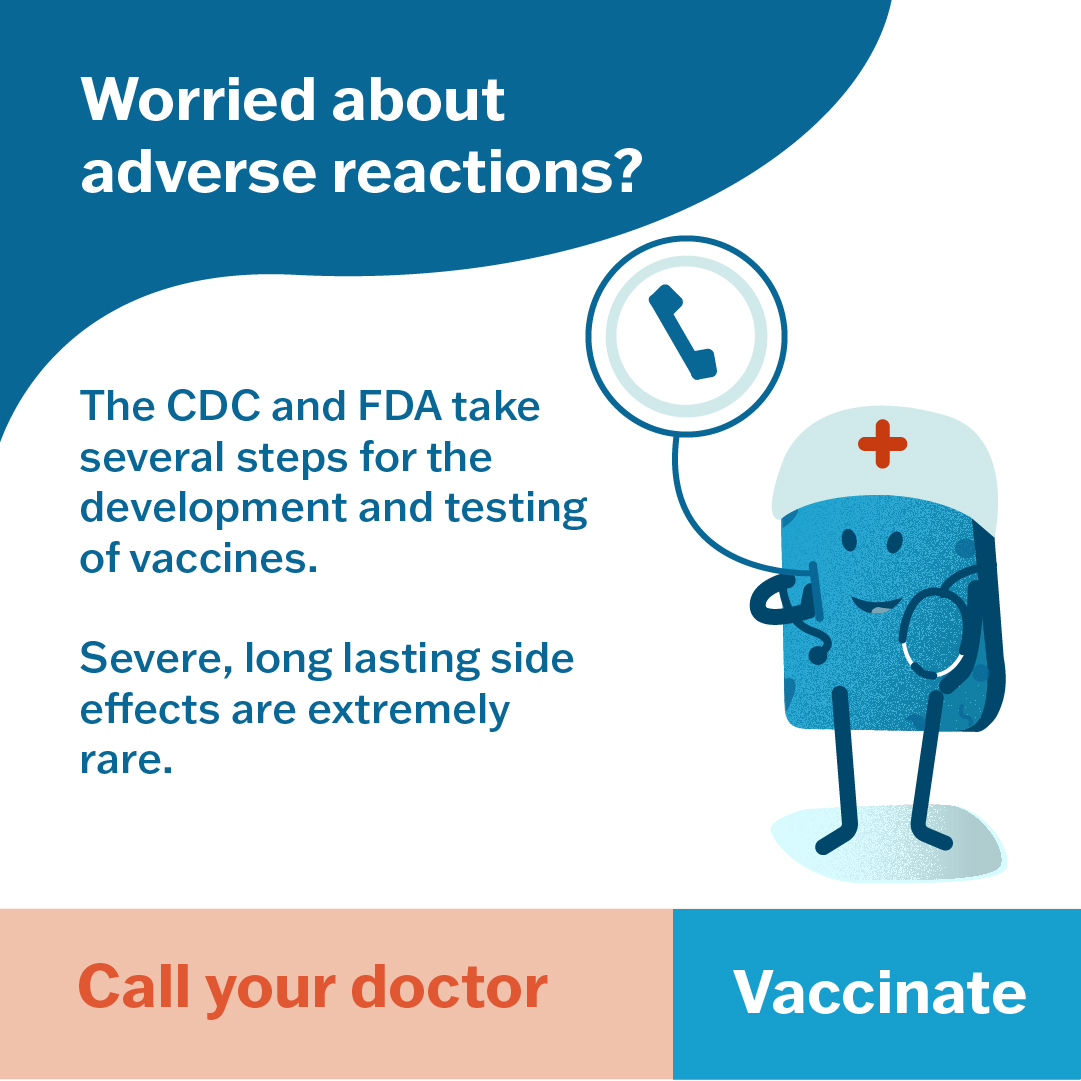 Worried about adverse reactions?

The CDC and FDA take several steps for the development and testing of vaccines.

Severe, long lasting side effects are extremely rare.

Call your doctor

Vaccinate